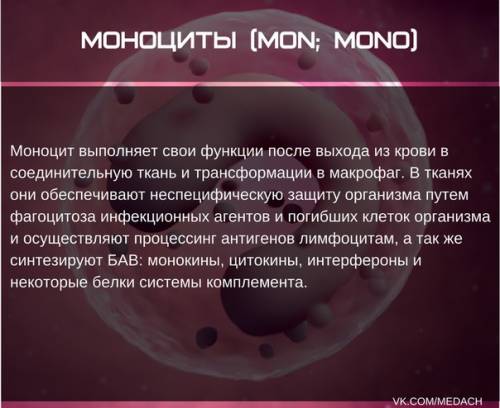 МОНОЦИТЫ (MON; MONO)

Моноцит выполняет свои функции после выхода из крови в соединительную ткань и трансформации в макрофаг. В тканях они обеспечивают неспецифическую защиту организма путем фагоцитоза инфекционных агентов и погибших клеток организма и осуществляют процессинг антигенов лимфоцитам, а так же синтезируют БАВ: монокины, цитокины, интерфероны и некоторые белки системы комплемента.

VK.COM/MEDACH